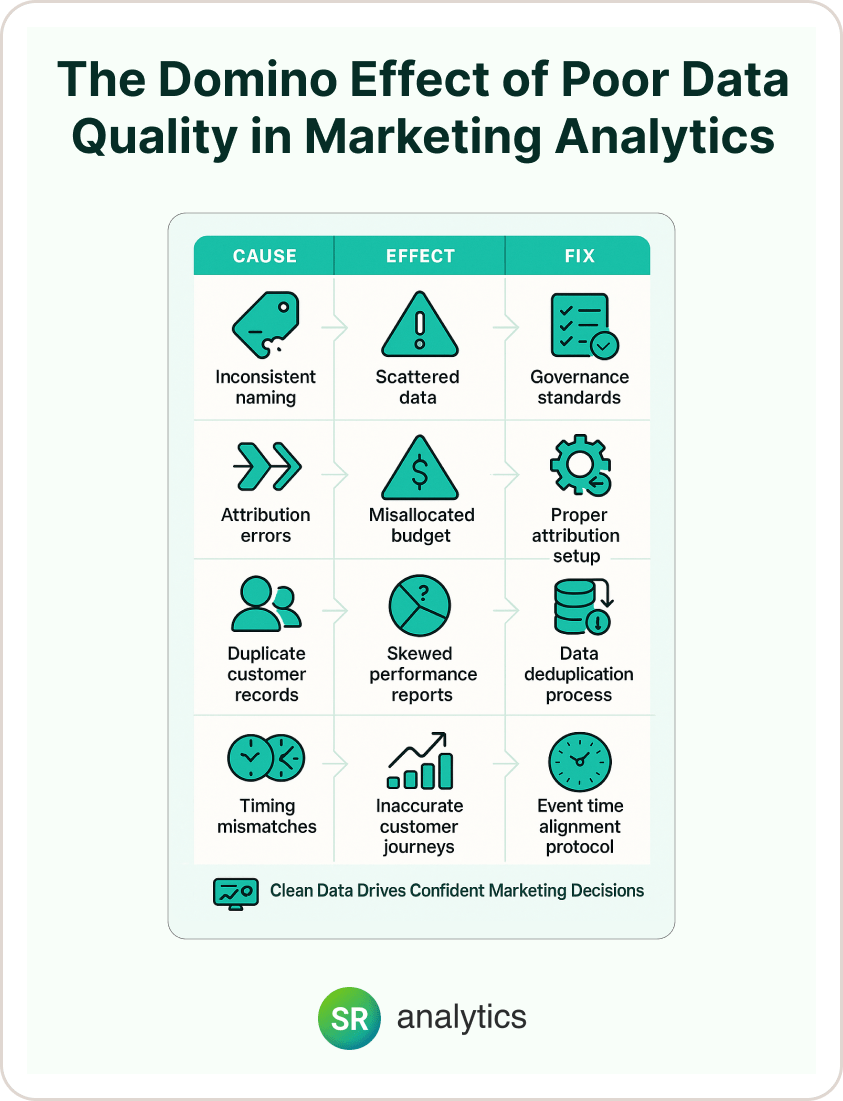 The Domino Effect of Poor Data Quality in Marketing Analytics

| CAUSE | EFFECT | FIX |
|---|---|---|
| Inconsistent naming | Scattered data | Governance standards |
| Attribution errors | Misallocated budget | Proper attribution setup |
| Duplicate customer records | Skewed performance reports | Data deduplication process |
| Timing mismatches | Inaccurate customer journeys | Event time alignment protocol |

Clean Data Drives Confident Marketing Decisions

SR analytics